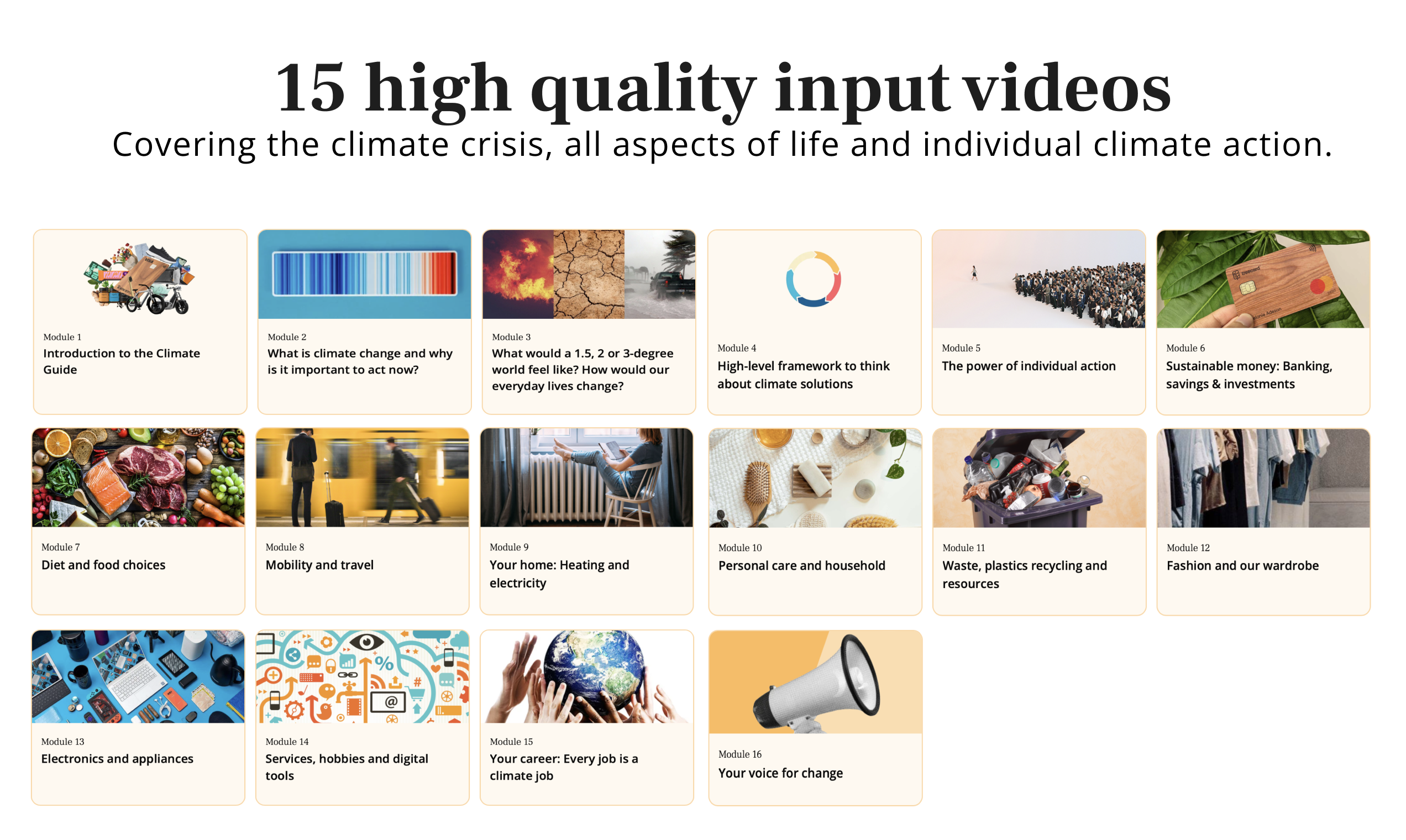 15 high quality input videos

Covering the climate crisis, all aspects of life and individual climate action.

Module 1
Introduction to the Climate Guide

Module 2
What is climate change and why is it important to act now?

Module 3
What would a 1.5, 2 or 3-degree world feel like? How would our everyday lives change?

Module 4
High-level framework to think about climate solutions

Module 5
The power of individual action

Module 6
Sustainable money: Banking, savings & investments

Module 7
Diet and food choices

Module 8
Mobility and travel

Module 9
Your home: Heating and electricity

Module 10
Personal care and household

Module 11
Waste, plastics recycling and resources

Module 12
Fashion and our wardrobe

Module 13
Electronics and appliances

Module 14
Services, hobbies and digital tools

Module 15
Your career: Every job is a climate job

Module 16
Your voice for change